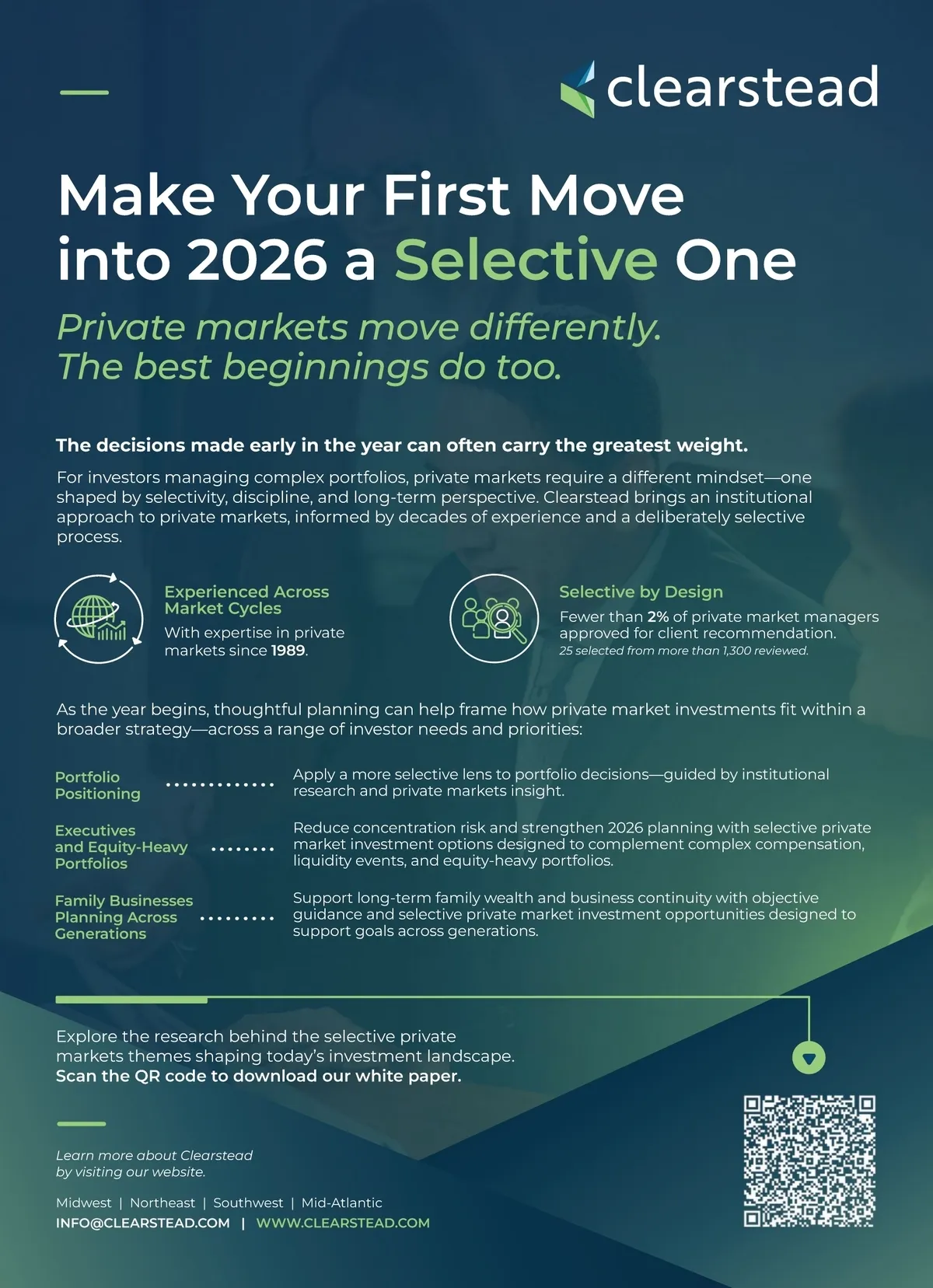 clearstead

Make Your First Move into 2026 a Selective One

Private markets move differently. The best beginnings do too.

The decisions made early in the year can often carry the greatest weight.

For investors managing complex portfolios, private markets require a different mindset—one shaped by selectivity, discipline, and long-term perspective. Clearstead brings an institutional approach to private markets, informed by decades of experience and a deliberately selective process.

Experienced Across Market Cycles
With expertise in private markets since 1989.

Selective by Design
Fewer than 2% of private market managers approved for client recommendation.
25 selected from more than 1,300 reviewed.

As the year begins, thoughtful planning can help frame how private market investments fit within a broader strategy—across a range of investor needs and priorities:

Portfolio Positioning
Apply a more selective lens to portfolio decisions—guided by institutional research and private markets insight.

Executives and Equity-Heavy Portfolios
Reduce concentration risk and strengthen 2026 planning with selective private market investment options designed to complement complex compensation, liquidity events, and equity-heavy portfolios.

Family Businesses Planning Across Generations
Support long-term family wealth and business continuity with objective guidance and selective private market investment opportunities designed to support goals across generations.

Explore the research behind the selective private markets themes shaping today's investment landscape.
Scan the QR code to download our white paper.

Learn more about Clearstead by visiting our website.

Midwest | Northeast | Southwest | Mid-Atlantic
INFO@CLEARSTEAD.COM | WWW.CLEARSTEAD.COM